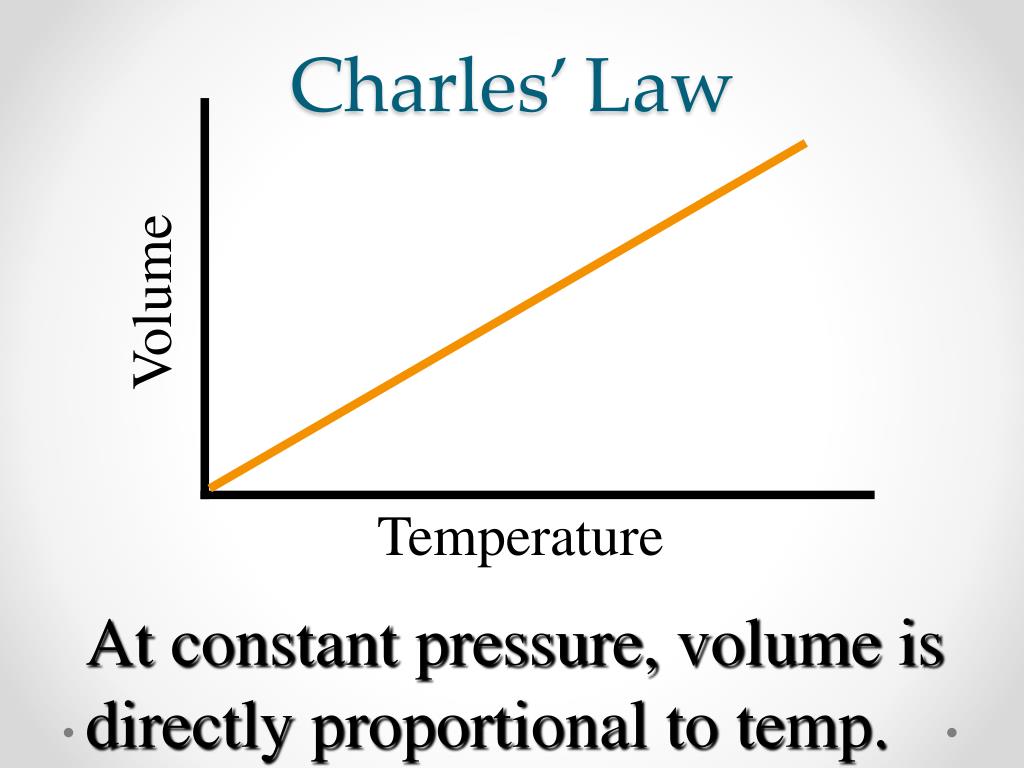 Charles' Law

Volume

Temperature

At constant pressure, volume is directly proportional to temp.